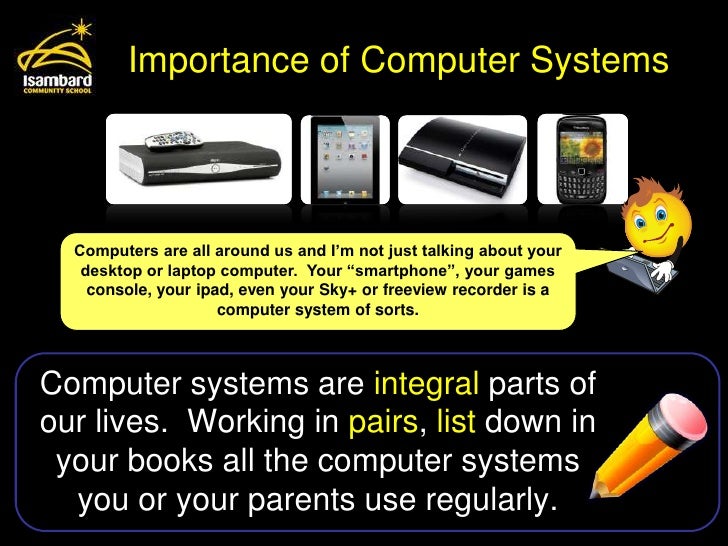 Isambard
COMMUNITY SCHOOL

Importance of Computer Systems

Computers are all around us and I'm not just talking about your desktop or laptop computer. Your "smartphone", your games console, your ipad, even your Sky+ or freeview recorder is a computer system of sorts.

Computer systems are integral parts of our lives. Working in pairs, list down in your books all the computer systems you or your parents use regularly.